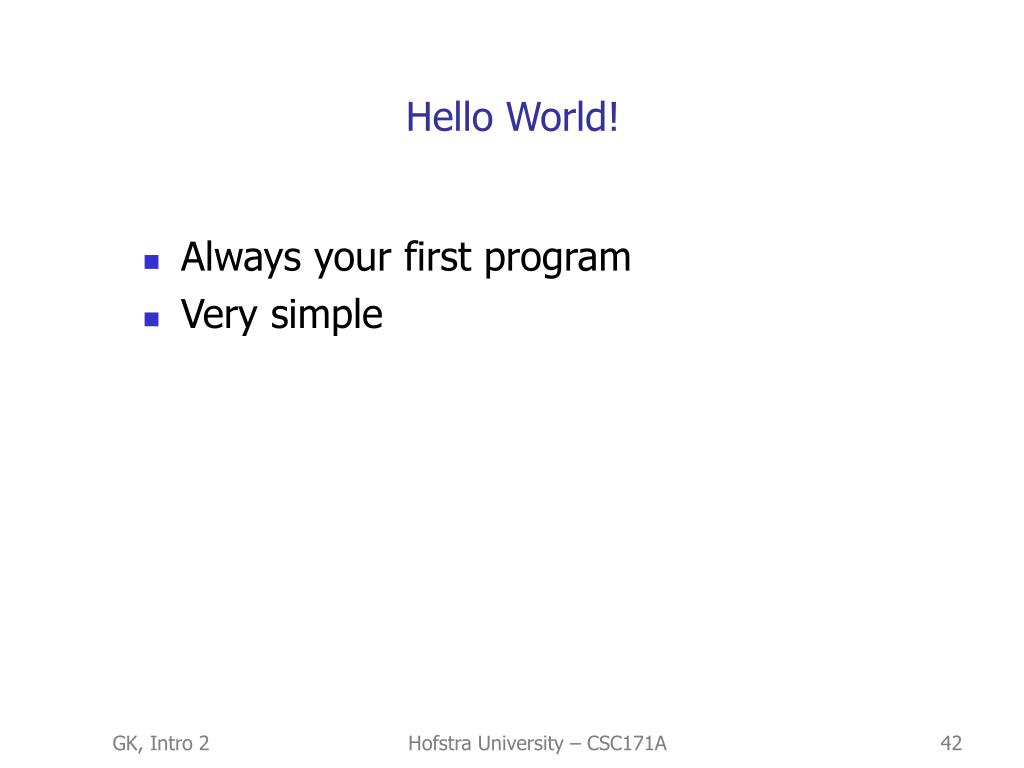 Hello World!

- Always your first program
- Very simple

GK, Intro 2

Hofstra University – CSC171A

42